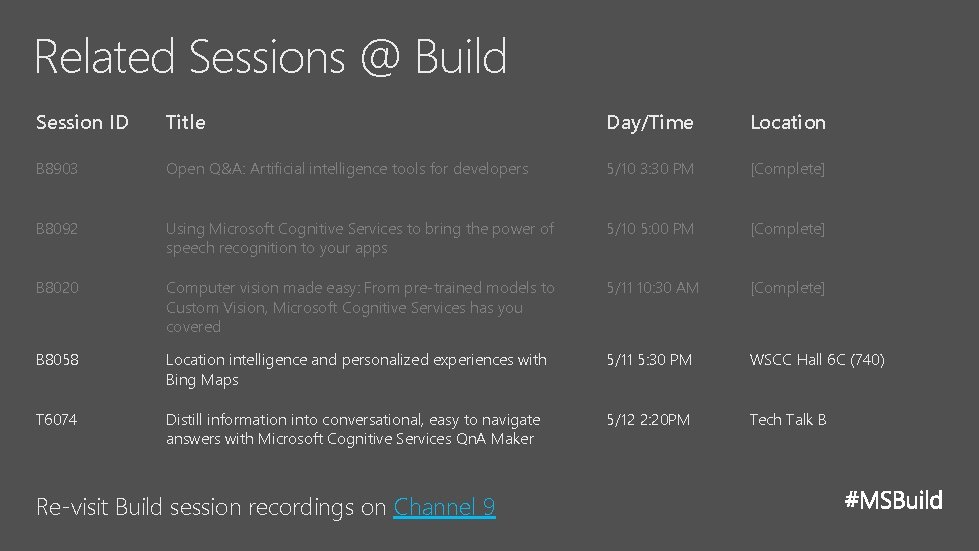 Related Sessions @ Build

| Session ID | Title | Day/Time | Location |
|---|---|---|---|
| B8903 | Open Q&A: Artificial intelligence tools for developers | 5/10 3:30 PM | [Complete] |
| B8092 | Using Microsoft Cognitive Services to bring the power of speech recognition to your apps | 5/10 5:00 PM | [Complete] |
| B8020 | Computer vision made easy: From pre-trained models to Custom Vision, Microsoft Cognitive Services has you covered | 5/11 10:30 AM | [Complete] |
| B8058 | Location intelligence and personalized experiences with Bing Maps | 5/11 5:30 PM | WSCC Hall 6C (740) |
| T6074 | Distill information into conversational, easy to navigate answers with Microsoft Cognitive Services QnA Maker | 5/12 2:20PM | Tech Talk B |

Re-visit Build session recordings on Channel 9

#MSBuild